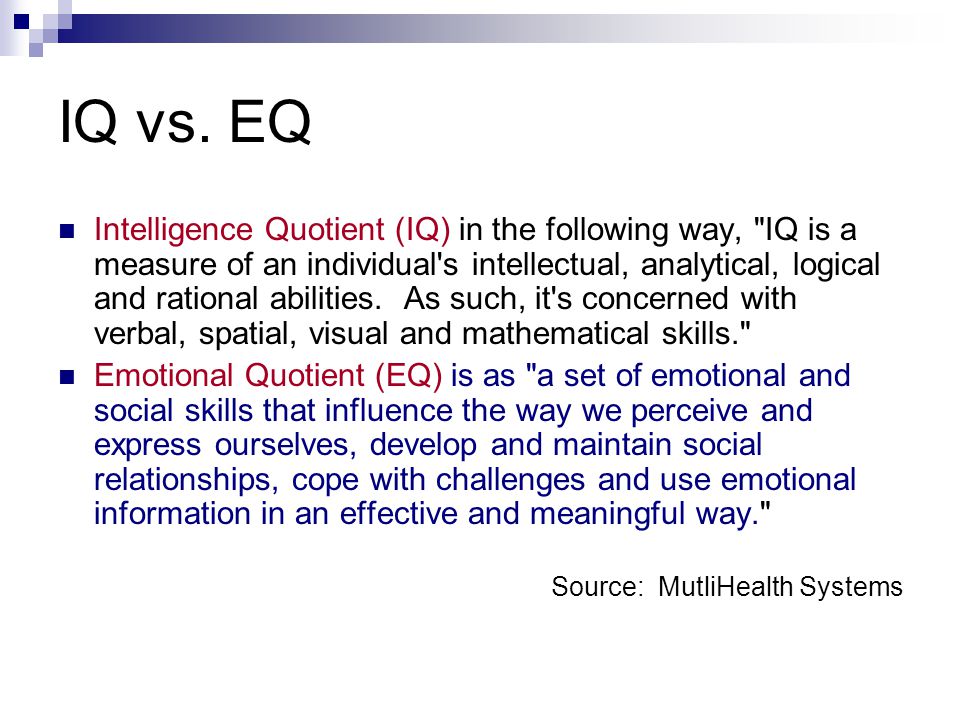 IQ vs. EQ

Intelligence Quotient (IQ) in the following way, "IQ is a measure of an individual's intellectual, analytical, logical and rational abilities. As such, it's concerned with verbal, spatial, visual and mathematical skills."

Emotional Quotient (EQ) is as "a set of emotional and social skills that influence the way we perceive and express ourselves, develop and maintain social relationships, cope with challenges and use emotional information in an effective and meaningful way."

Source: MutliHealth Systems